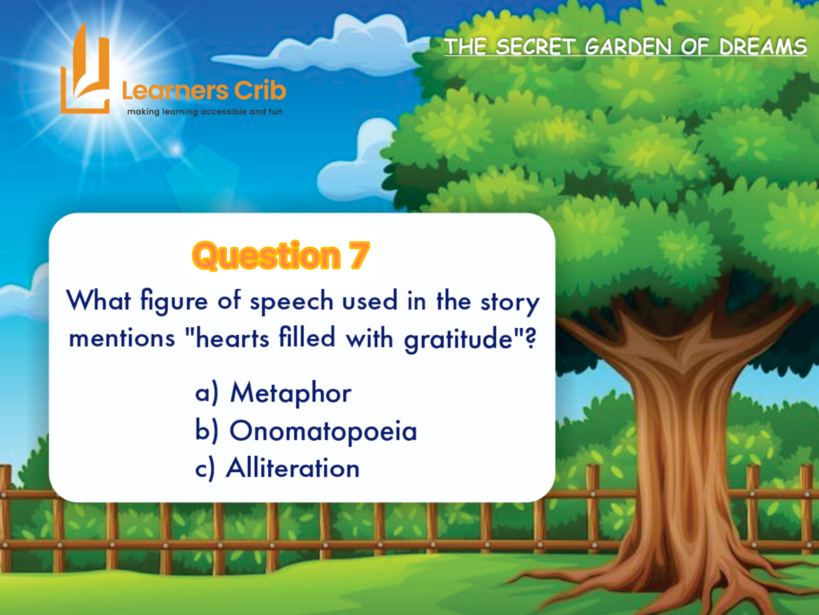 Learners Crib
making learning accessible and fun

THE SECRET GARDEN OF DREAMS

Question 7

What figure of speech used in the story mentions "hearts filled with gratitude"?

a) Metaphor
b) Onomatopoeia
c) Alliteration